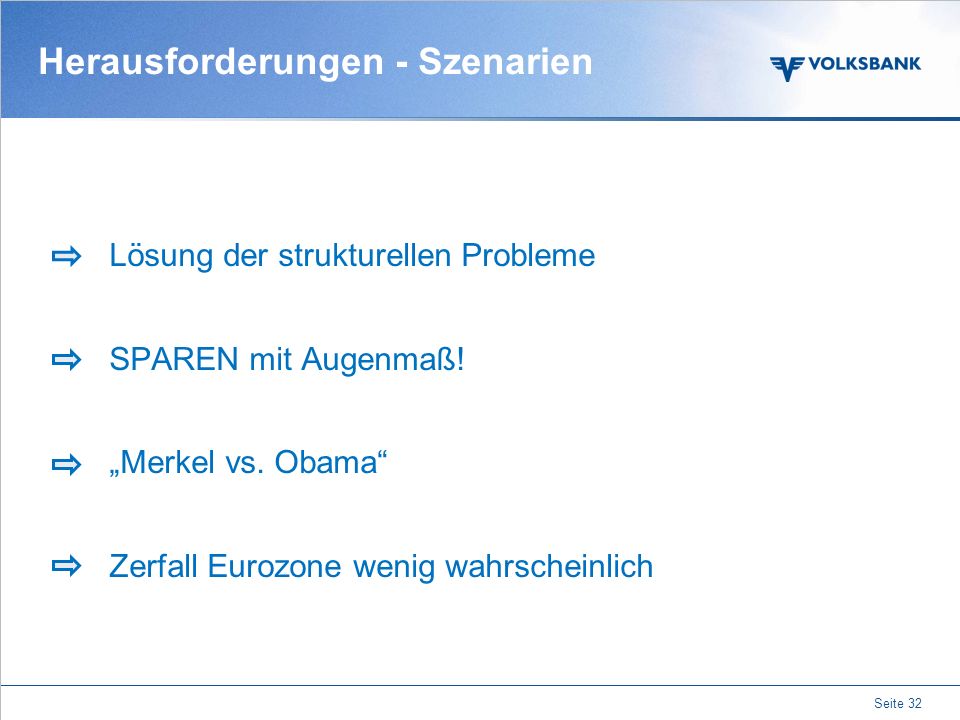 Herausforderungen - Szenarien

VOLKSBANK

⇨ Lösung der strukturellen Probleme

⇨ SPAREN mit Augenmaß!

⇨ „Merkel vs. Obama“

⇨ Zerfall Eurozone wenig wahrscheinlich

Seite 32